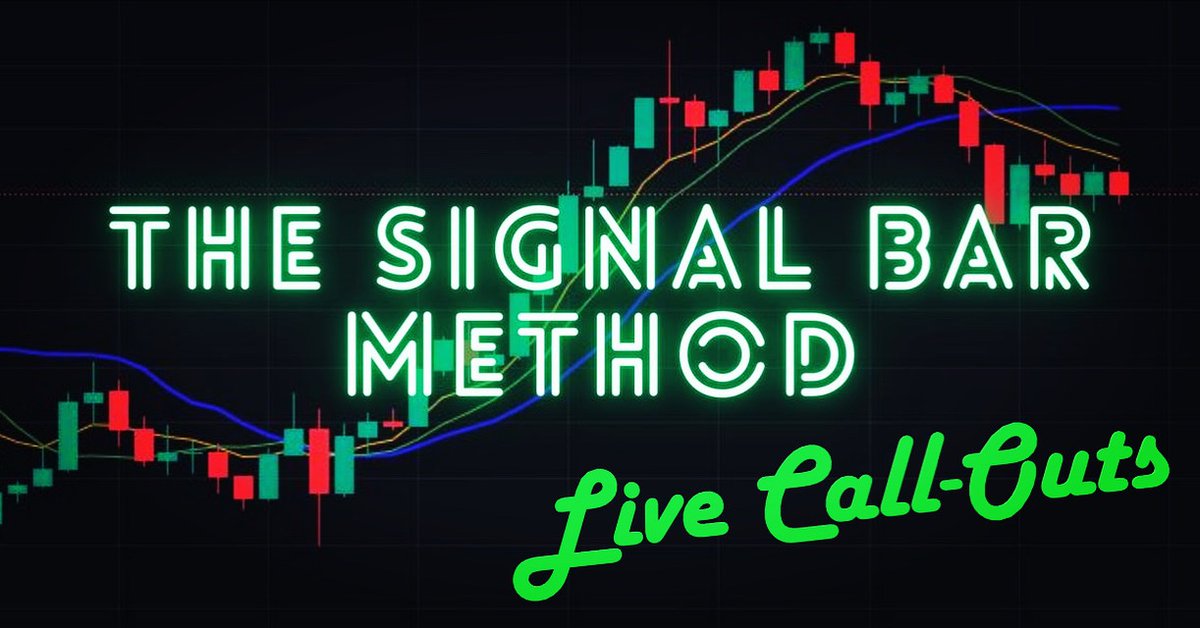 THE SIGNAL BAR
METHOD

Live Call-Outs